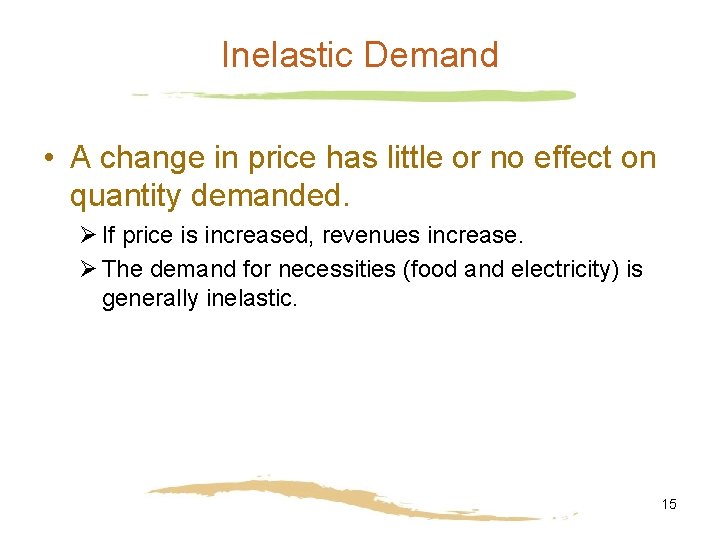 Inelastic Demand

• A change in price has little or no effect on quantity demanded.

➢ If price is increased, revenues increase.

➢ The demand for necessities (food and electricity) is generally inelastic.

15